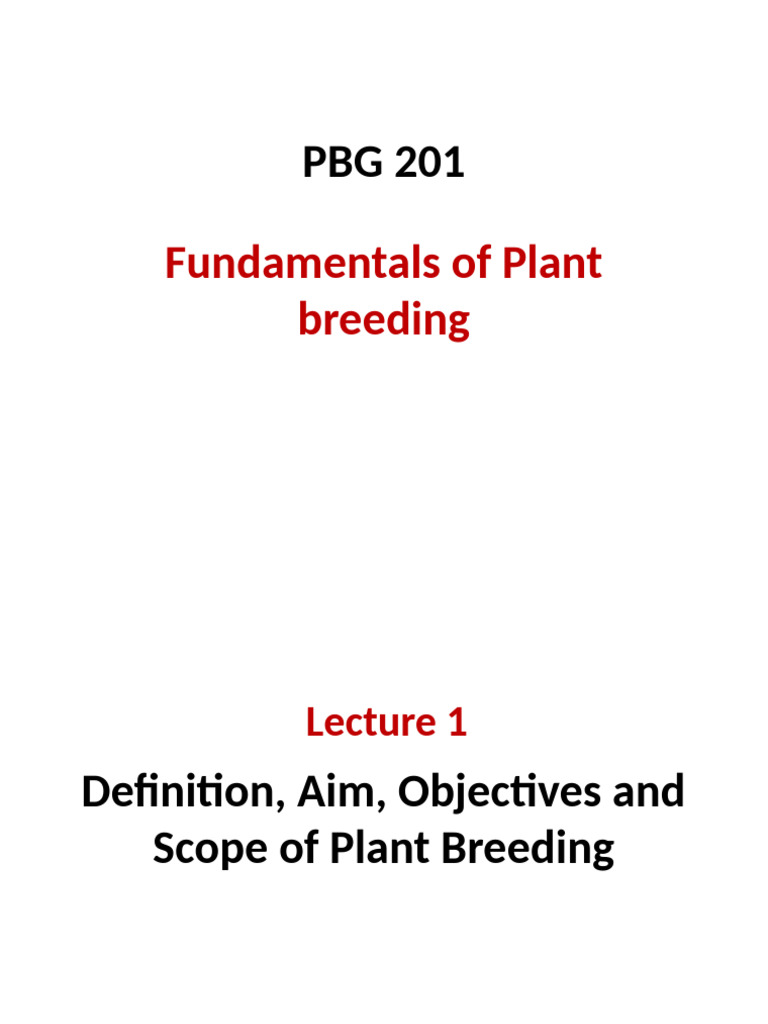 PBG 201

Fundamentals of Plant breeding

Lecture 1

Definition, Aim, Objectives and Scope of Plant Breeding